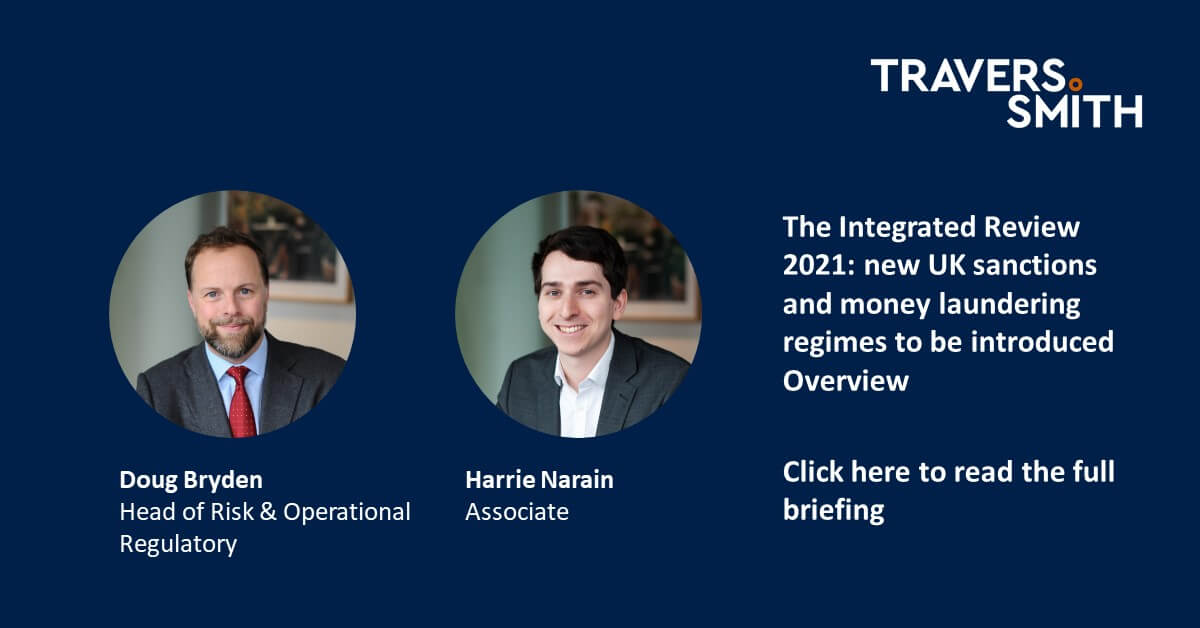 TRAVERS SMITH

Doug Bryden
Head of Risk & Operational Regulatory

Harrie Narain
Associate

The Integrated Review 2021: new UK sanctions and money laundering regimes to be introduced Overview

Click here to read the full briefing